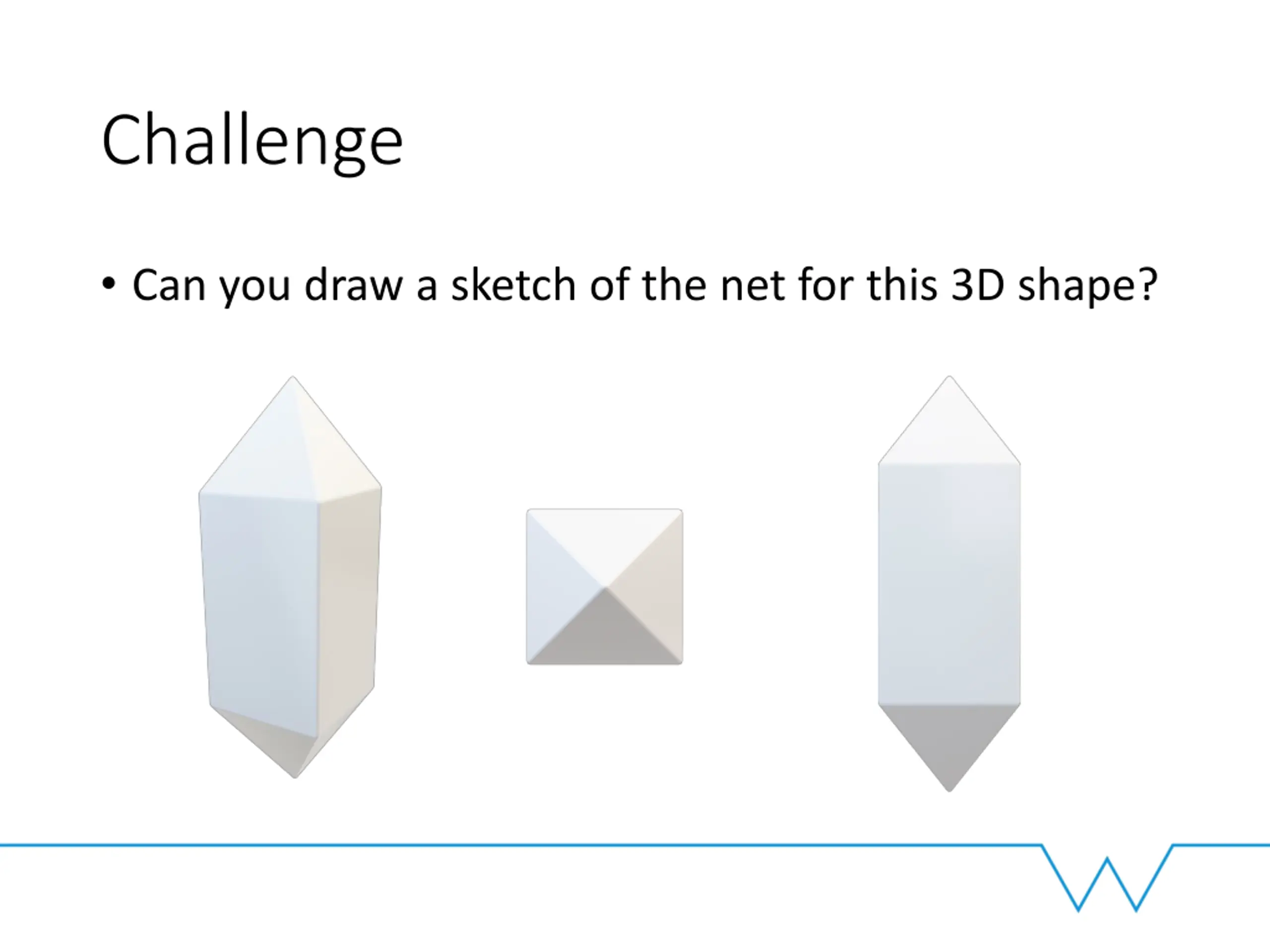 Challenge

• Can you draw a sketch of the net for this 3D shape?